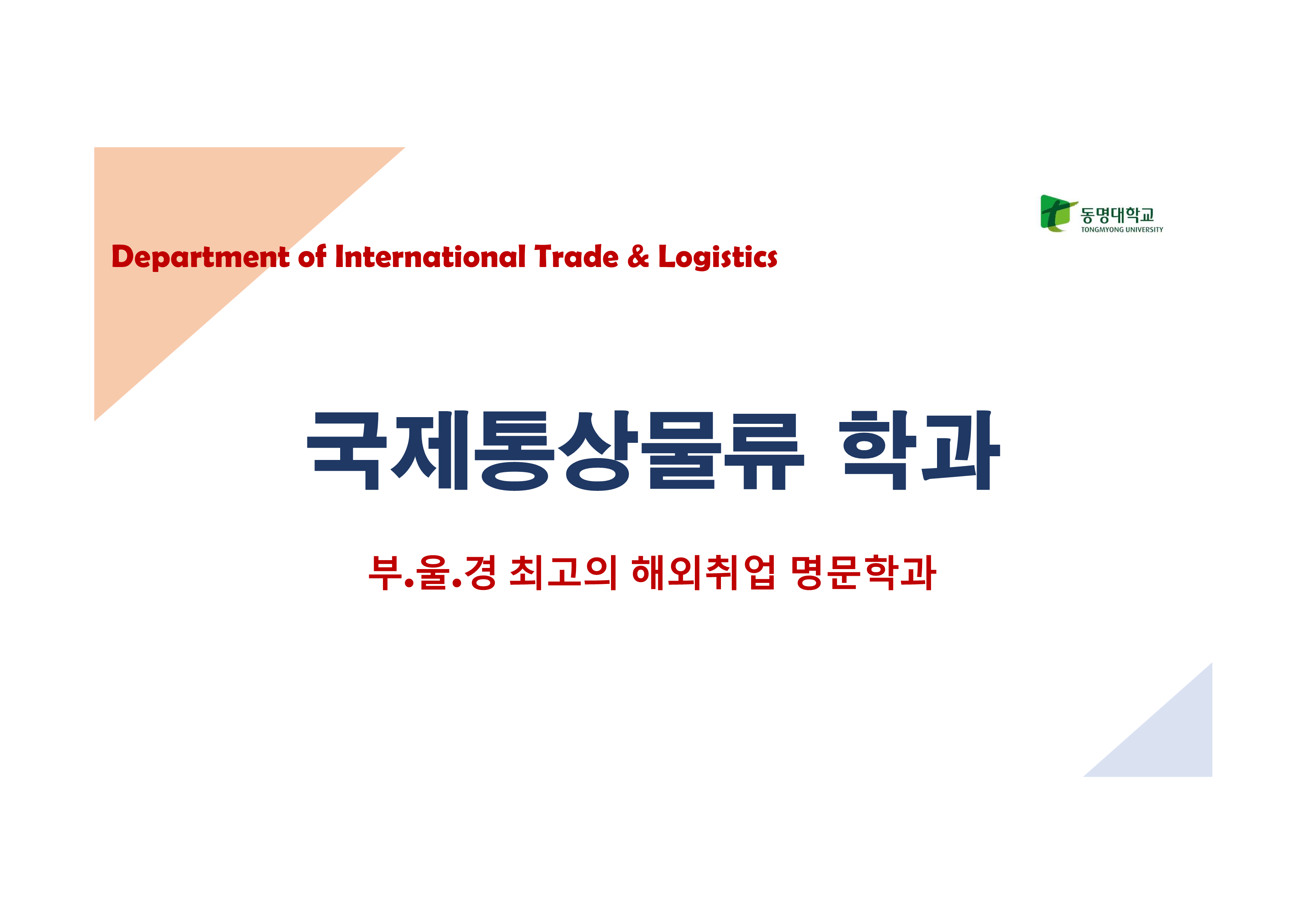 동명대학교
TONGMYONG UNIVERSITY

Department of International Trade & Logistics

국제통상물류 학과

부.울.경 최고의 해외취업 명문학과